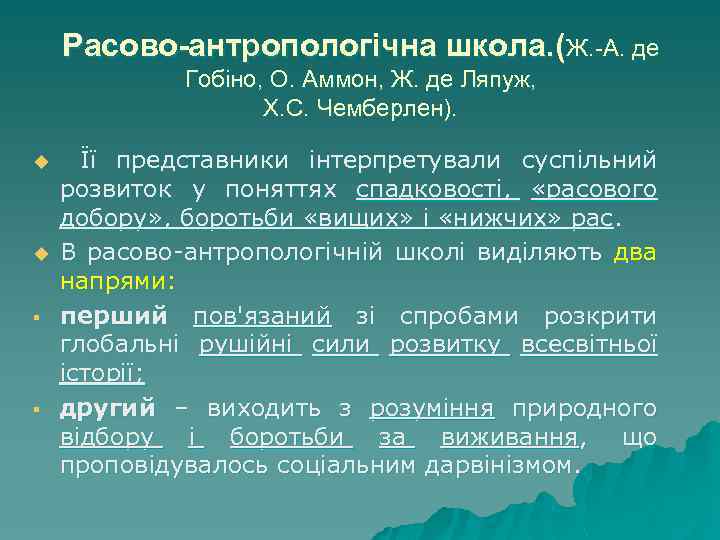 Расово-антропологічна школа.(Ж.-А. де Гобіно, О. Аммон, Ж. де Ляпуж, Х.С. Чемберлен).

Її представники інтерпретували суспільний розвиток у поняттях спадковості, «расового добору», боротьби «вищих» і «нижчих» рас.

В расово-антропологічній школі виділяють два напрями:

перший пов'язаний зі спробами розкрити глобальні рушійні сили розвитку всесвітньої історії;

другий – виходить з розуміння природного відбору і боротьби за виживання, що проповідувалось соціальним дарвінізмом.